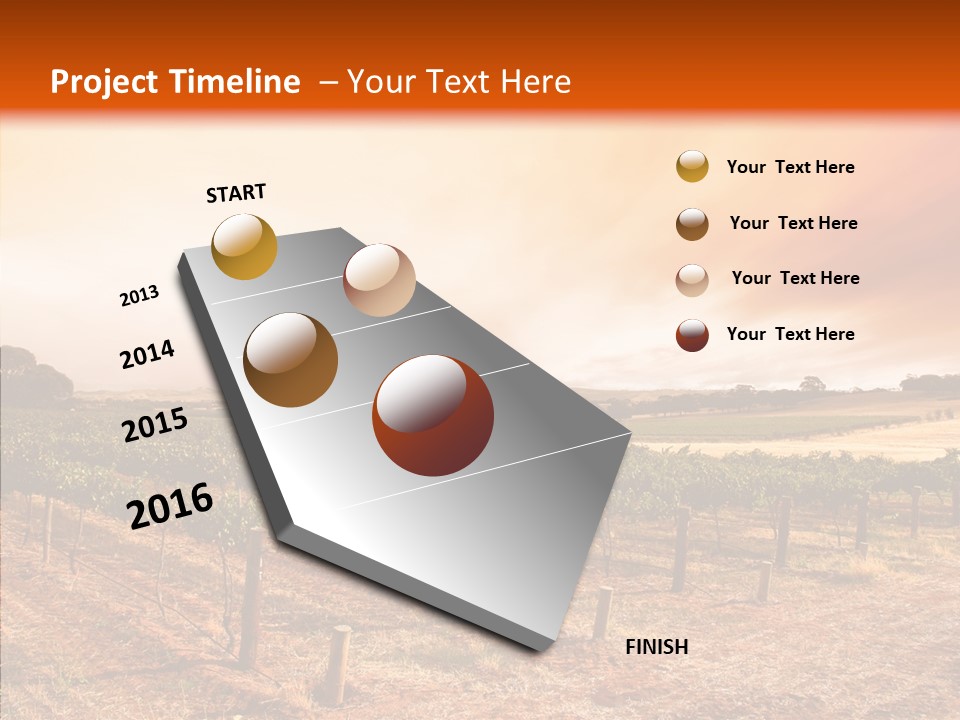 Project Timeline – Your Text Here

START

2013

2014

2015

2016

FINISH

Your Text Here

Your Text Here

Your Text Here

Your Text Here